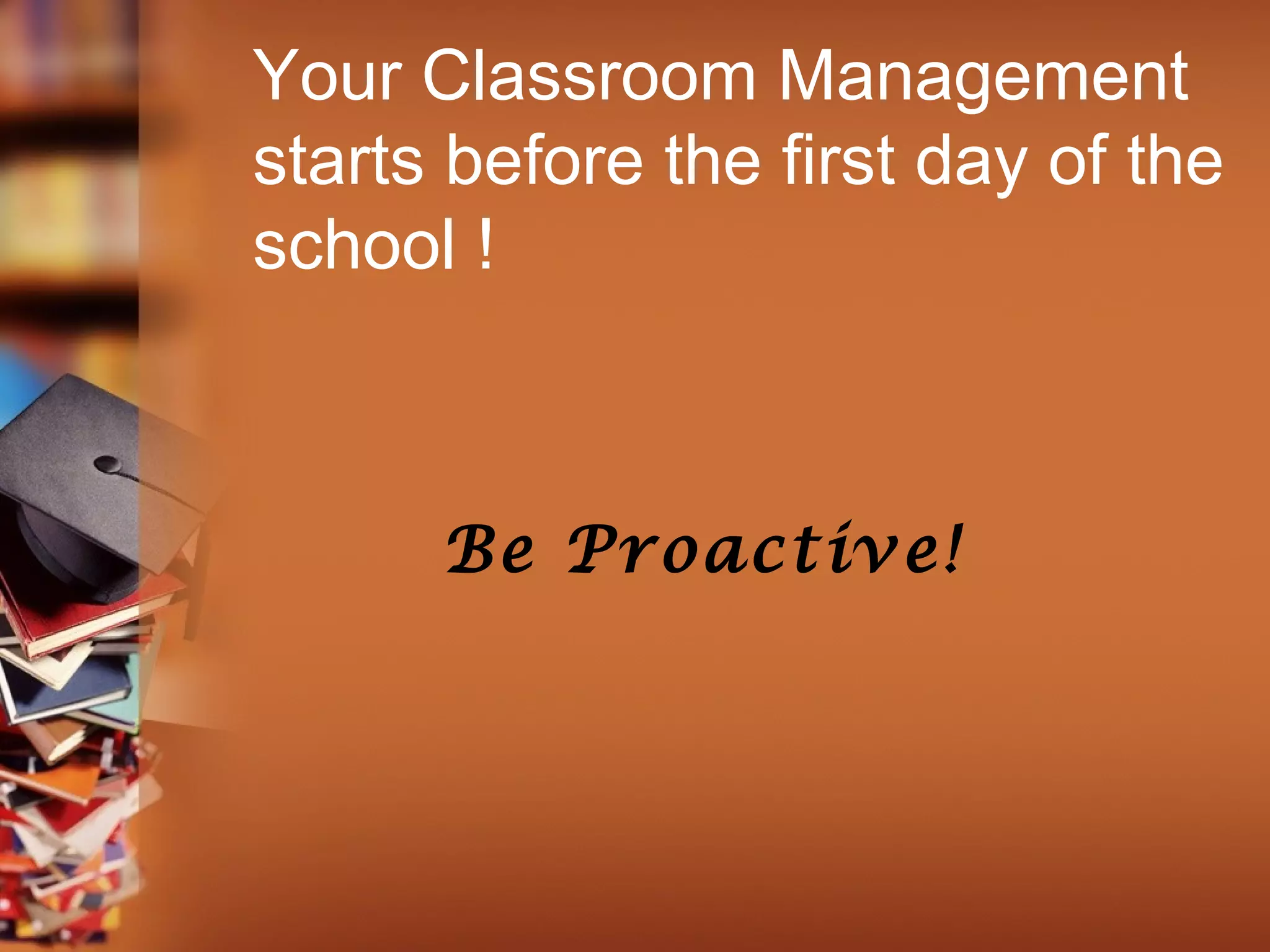 Your Classroom Management starts before the first day of the school !

Be Proactive!